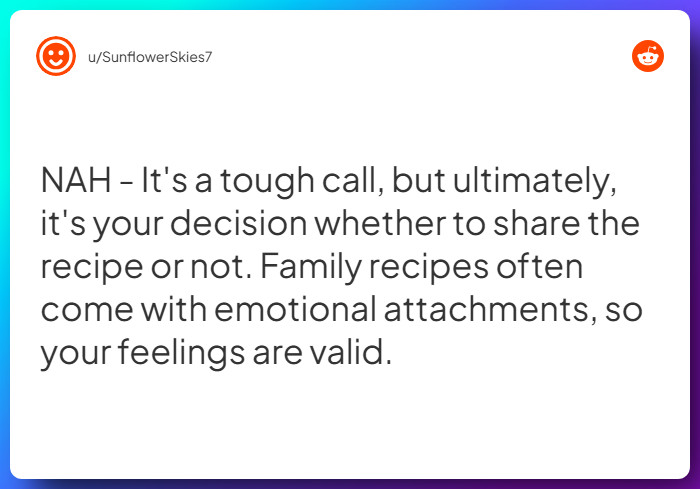 u/SunflowerSkies7

NAH - It's a tough call, but ultimately, it's your decision whether to share the recipe or not. Family recipes often come with emotional attachments, so your feelings are valid.